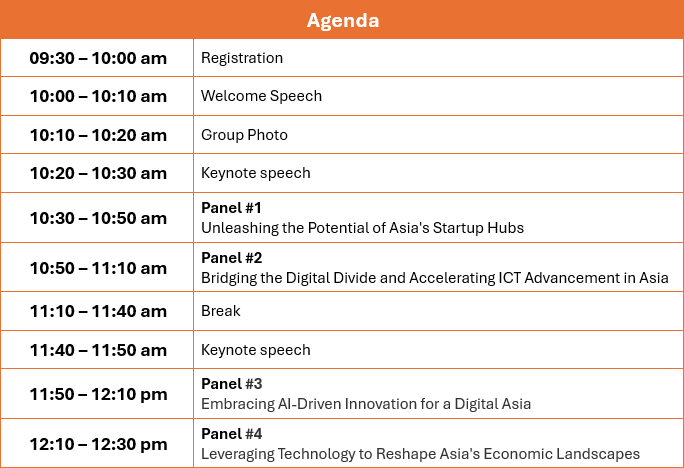 | Agenda | |
|---|---|
| 09:30 – 10:00 am | Registration |
| 10:00 – 10:10 am | Welcome Speech |
| 10:10 – 10:20 am | Group Photo |
| 10:20 – 10:30 am | Keynote speech |
| 10:30 – 10:50 am | Panel #1 Unleashing the Potential of Asia's Startup Hubs |
| 10:50 – 11:10 am | Panel #2 Bridging the Digital Divide and Accelerating ICT Advancement in Asia |
| 11:10 – 11:40 am | Break |
| 11:40 – 11:50 am | Keynote speech |
| 11:50 – 12:10 pm | Panel #3 Embracing AI-Driven Innovation for a Digital Asia |
| 12:10 – 12:30 pm | Panel #4 Leveraging Technology to Reshape Asia's Economic Landscapes |